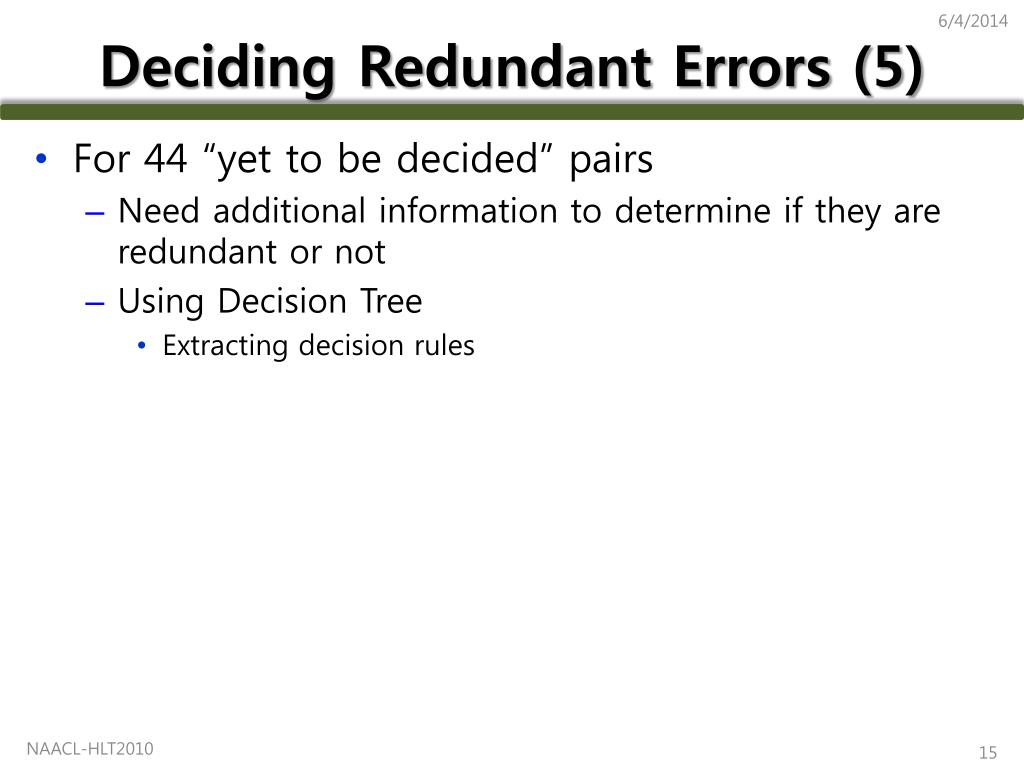 6/4/2014

Deciding Redundant Errors (5)

• For 44 “yet to be decided” pairs
– Need additional information to determine if they are redundant or not
– Using Decision Tree
• Extracting decision rules

NAACL-HLT2010

15